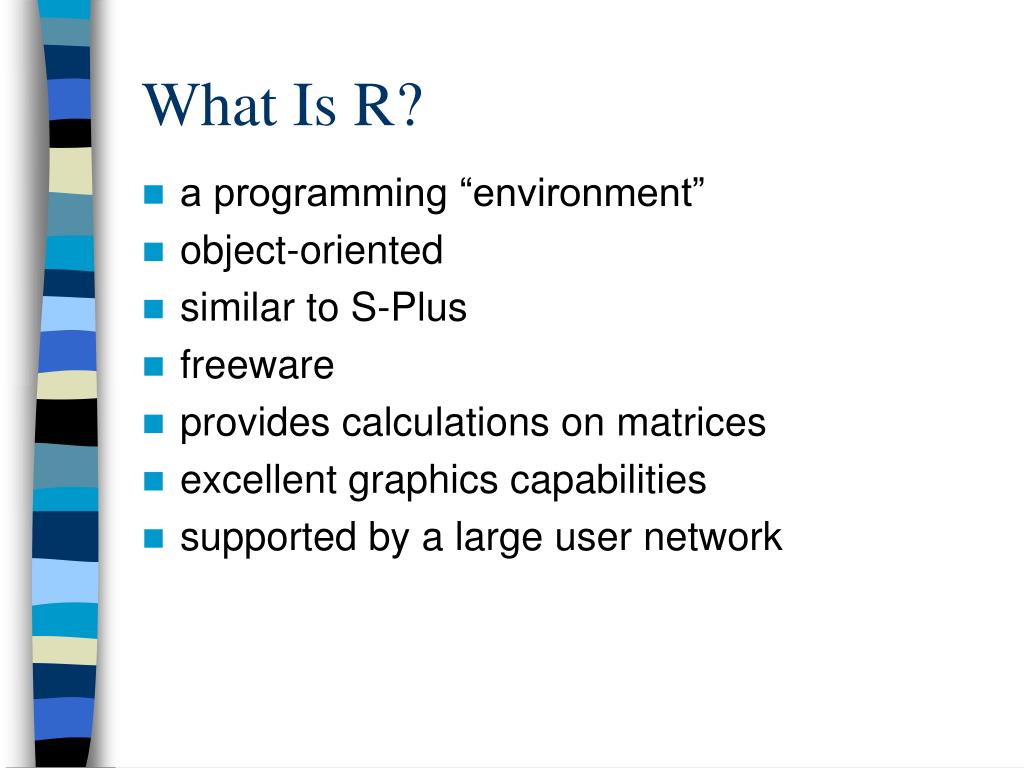 What Is R?

- a programming “environment”
- object-oriented
- similar to S-Plus
- freeware
- provides calculations on matrices
- excellent graphics capabilities
- supported by a large user network